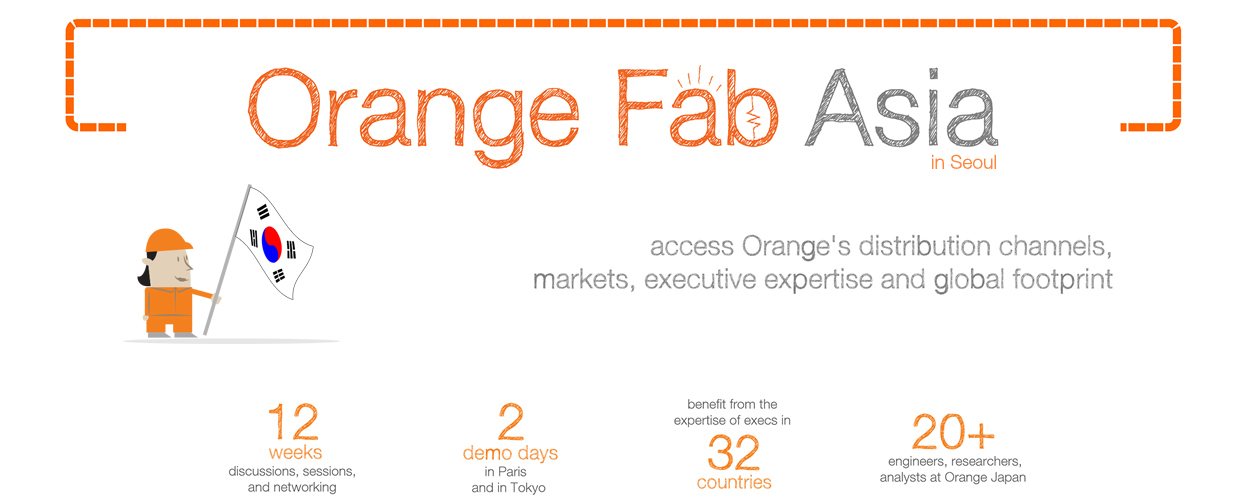 Orange Fab Asia
in Seoul

access Orange's distribution channels, markets, executive expertise and global footprint

12
weeks
discussions, sessions, and networking

2
demo days
in Paris and in Tokyo

benefit from the expertise of execs in
32
countries

20+
engineers, researchers, analysts at Orange Japan